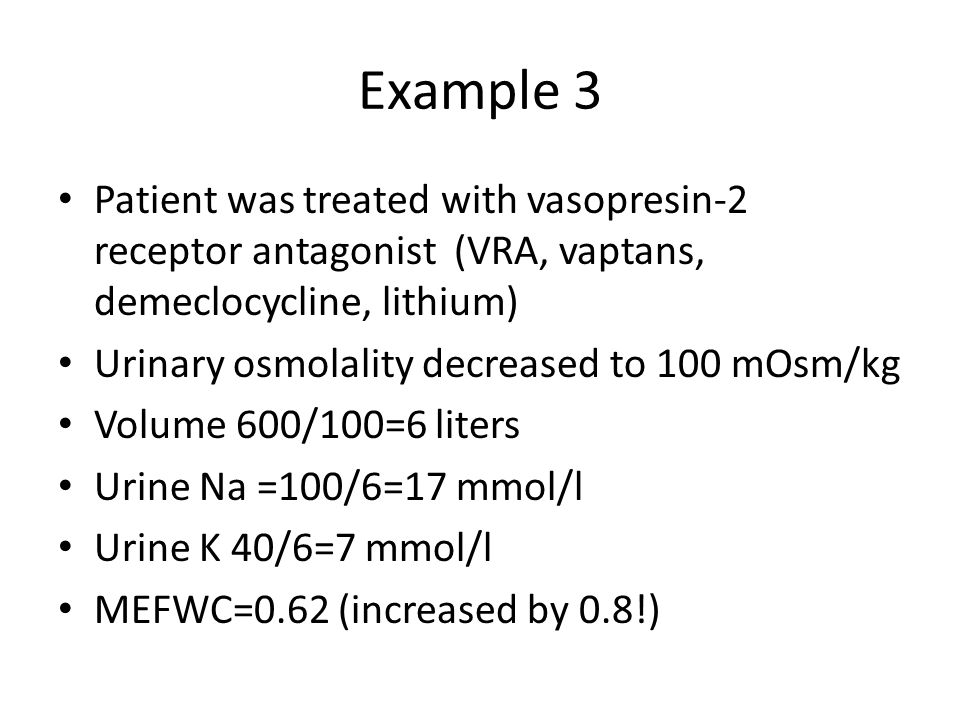 Example 3

• Patient was treated with vasopresin-2 receptor antagonist (VRA, vaptans, demeclocycline, lithium)
• Urinary osmolality decreased to 100 mOsm/kg
• Volume 600/100=6 liters
• Urine Na =100/6=17 mmol/l
• Urine K 40/6=7 mmol/l
• MEFWC=0.62 (increased by 0.8!)